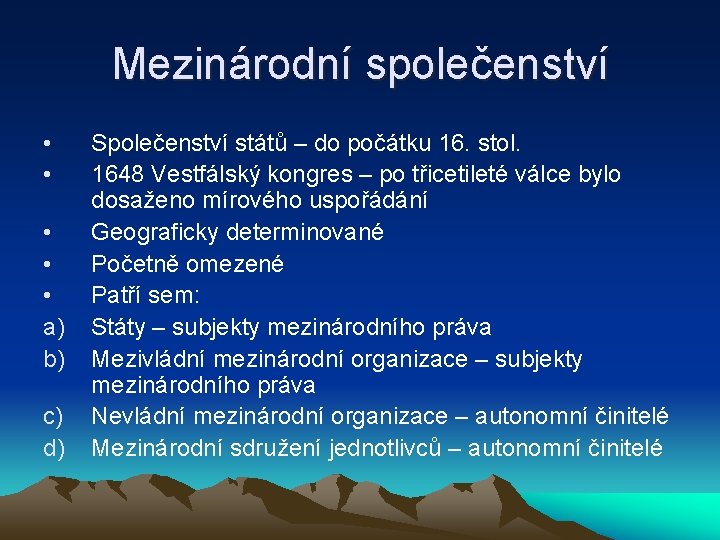 Mezinárodní společenství

• Společenství států – do počátku 16. stol.
• 1648 Vestfálský kongres – po třicetileté válce bylo dosaženo mírového uspořádání
• Geograficky determinované
• Početně omezené
• Patří sem:
a) Státy – subjekty mezinárodního práva
b) Mezivládní mezinárodní organizace – subjekty mezinárodního práva
c) Nevládní mezinárodní organizace – autonomní činitelé
d) Mezinárodní sdružení jednotlivců – autonomní činitelé